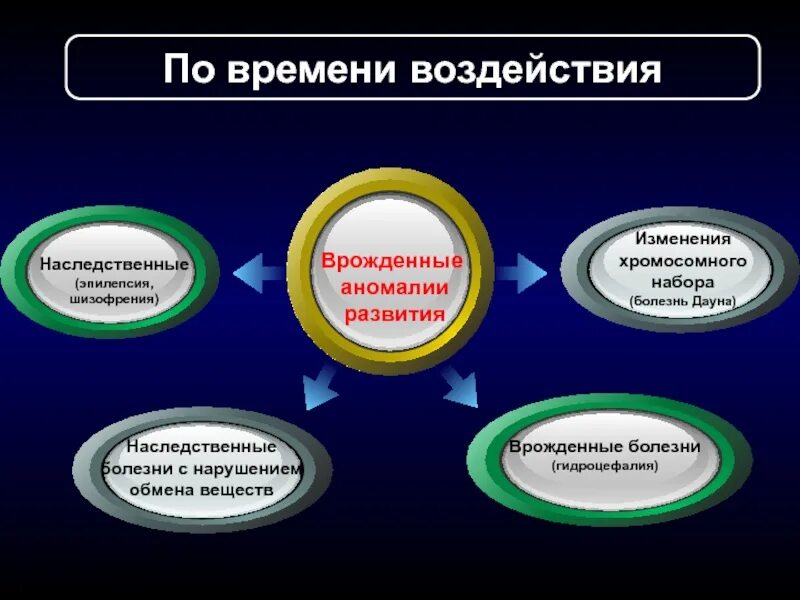 По времени воздействия

Наследственные
(эпилепсия, шизофрения)

Врожденные аномалии развития

Изменения хромосомного набора
(болезнь Дауна)

Наследственные болезни с нарушением обмена веществ

Врожденные болезни
(гидроцефалия)